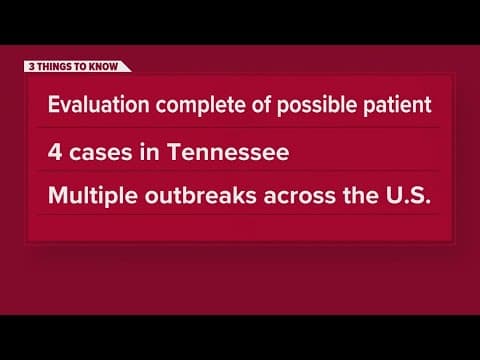 3 THINGS TO KNOW

Evaluation complete of possible patient

4 cases in Tennessee

Multiple outbreaks across the U.S.